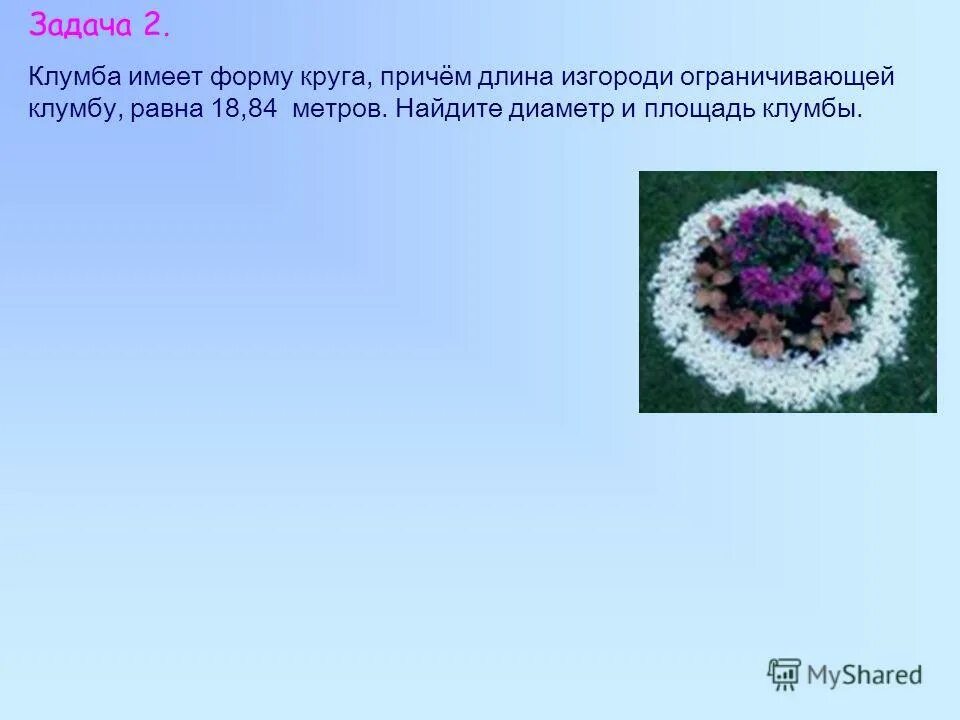 Задача 2.

Клумба имеет форму круга, причём длина изгороди ограничивающей клумбу, равна 18,84 метров. Найдите диаметр и площадь клумбы.

MyShared